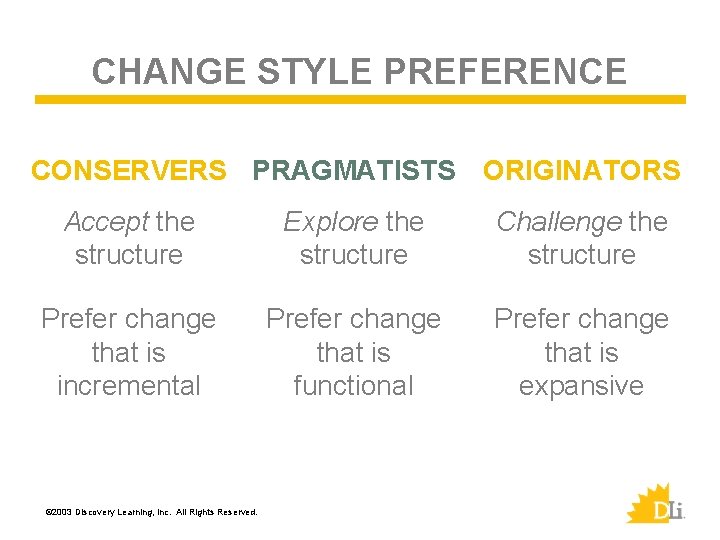 CHANGE STYLE PREFERENCE

CONSERVERS

Accept the structure

Prefer change that is incremental

PRAGMATISTS

Explore the structure

Prefer change that is functional

ORIGINATORS

Challenge the structure

Prefer change that is expansive

©2003 Discovery Learning, Inc. All Rights Reserved.

DLi